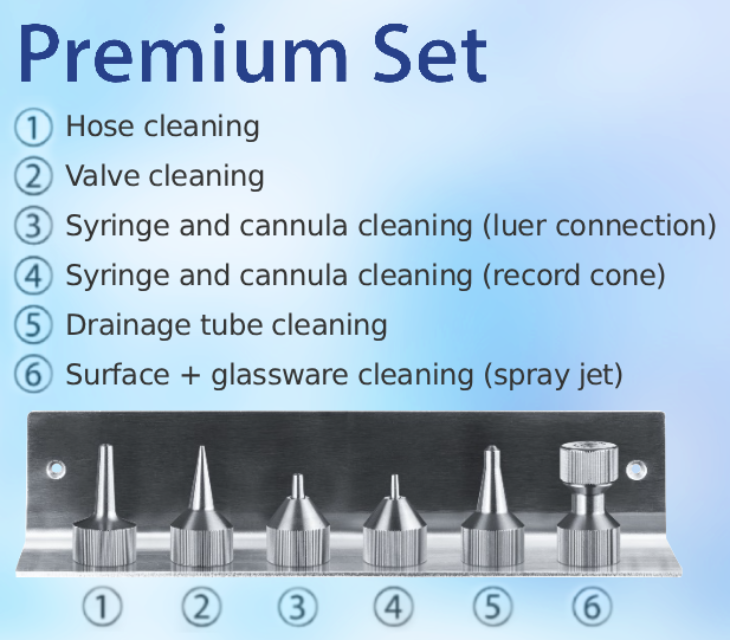 Premium Set

① Hose cleaning
② Valve cleaning
③ Syringe and cannula cleaning (luer connection)
④ Syringe and cannula cleaning (record cone)
⑤ Drainage tube cleaning
⑥ Surface + glassware cleaning (spray jet)

① ② ③ ④ ⑤ ⑥